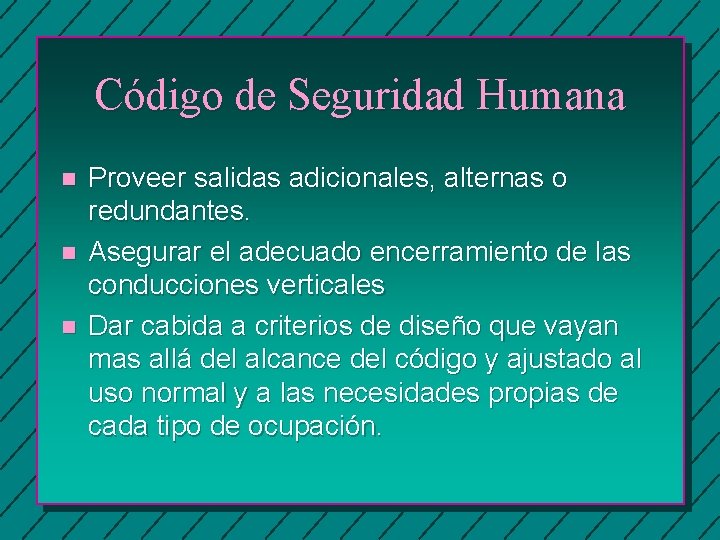 Código de Seguridad Humana

- Proveer salidas adicionales, alternas o redundantes.
- Asegurar el adecuado encerramiento de las conducciones verticales
- Dar cabida a criterios de diseño que vayan mas allá del alcance del código y ajustado al uso normal y a las necesidades propias de cada tipo de ocupación.